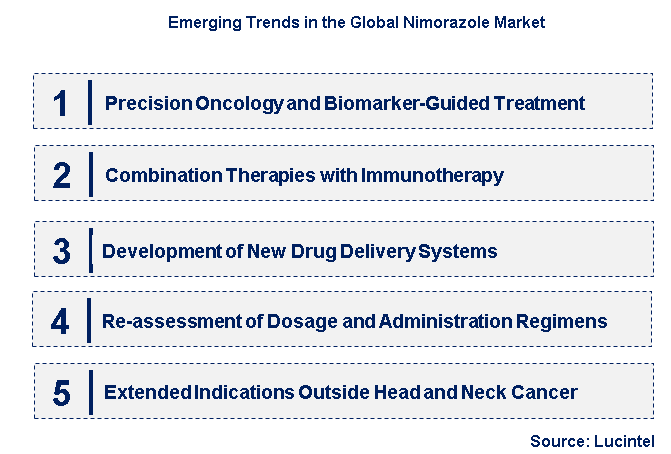 Emerging Trends in the Global Nimorazole Market

1 Precision Oncology and Biomarker-Guided Treatment

2 Combination Therapies with Immunotherapy

3 Development of New Drug Delivery Systems

4 Re-assessment of Dosage and Administration Regimens

5 Extended Indications Outside Head and Neck Cancer

Source: Lucintel